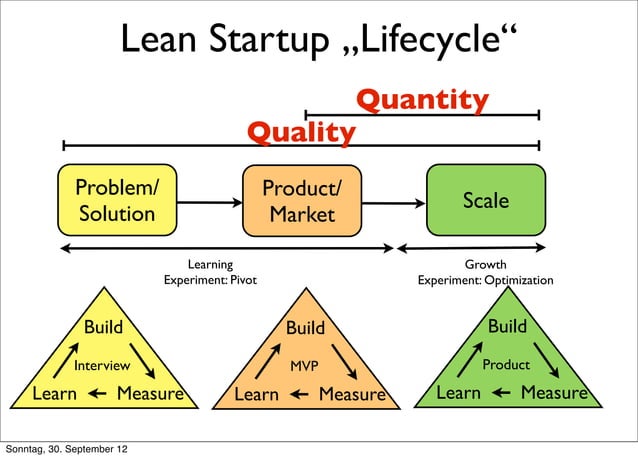 Lean Startup „Lifecycle“

Quantity

Quality

Problem/ Solution

Product/ Market

Scale

Learning
Experiment: Pivot

Growth
Experiment: Optimization

Build
Interview
Learn Measure

Build
MVP
Learn Measure

Build
Product
Learn Measure

Sonntag, 30. September 12